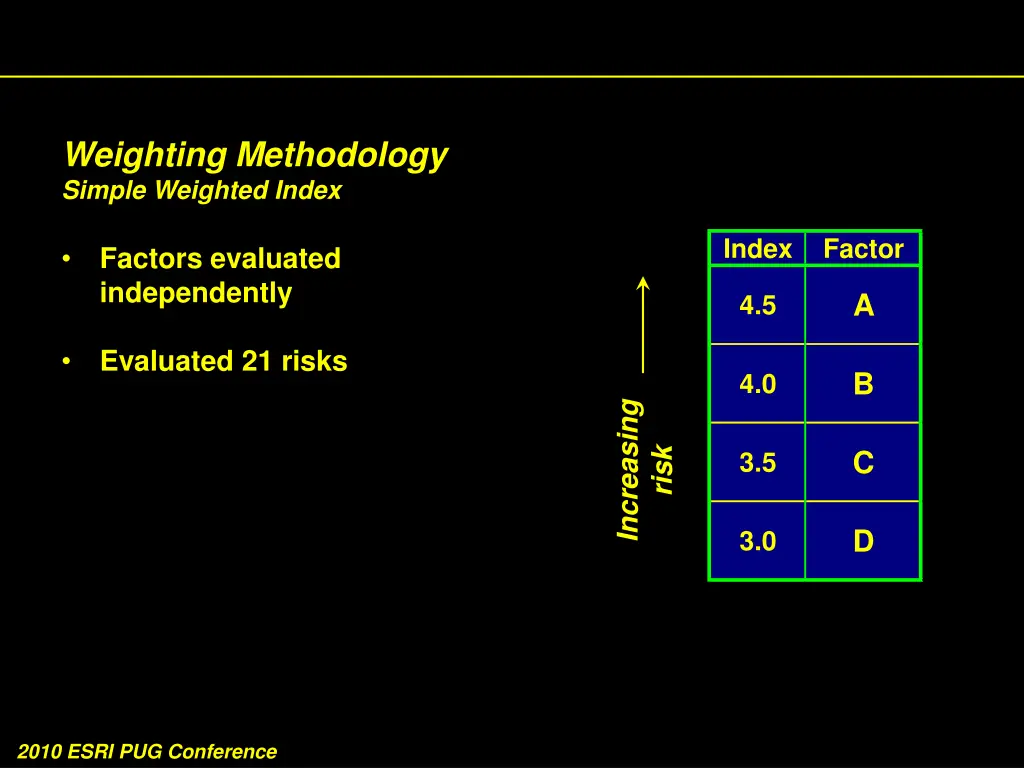 Weighting Methodology
Simple Weighted Index

• Factors evaluated independently

• Evaluated 21 risks

Increasing risk

| Index | Factor |
|---|---|
| 4.5 | A |
| 4.0 | B |
| 3.5 | C |
| 3.0 | D |

2010 ESRI PUG Conference